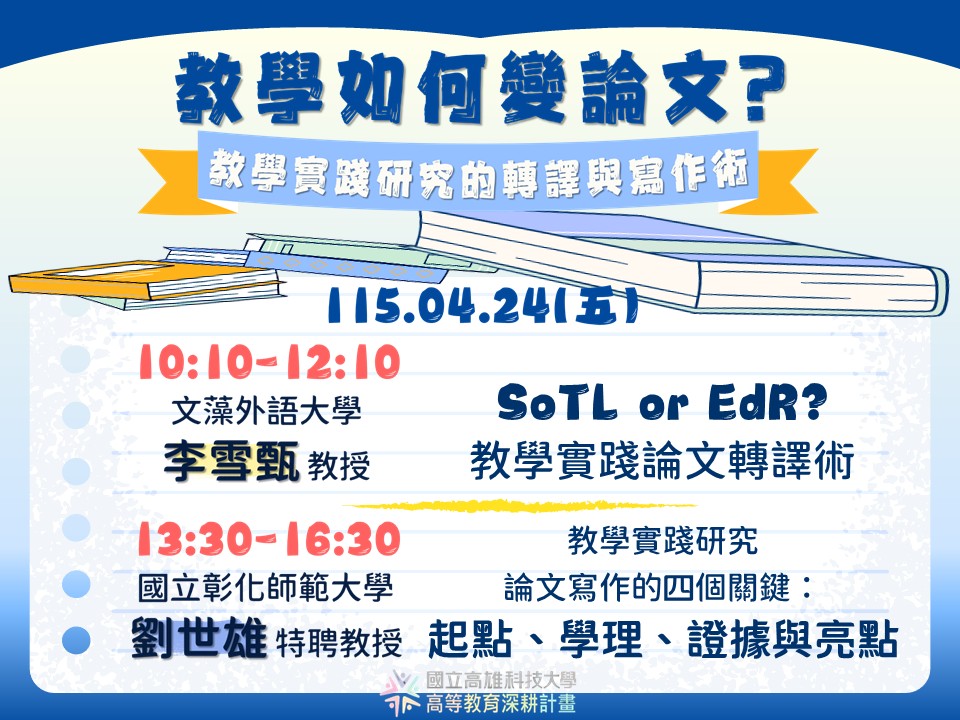 教學如何變論文？

教學實踐研究的轉譯與寫作術

115.04.24(五)

10:10-12:10

文藻外語大學

李雪甄 教授

SoTL or EdR?

教學實踐論文轉譯術

13:30-16:30

國立彰化師範大學

劉世雄 特聘教授

教學實踐研究

論文寫作的四個關鍵：

起點、學理、證據與亮點

國立高雄科技大學
高等教育深耕計畫